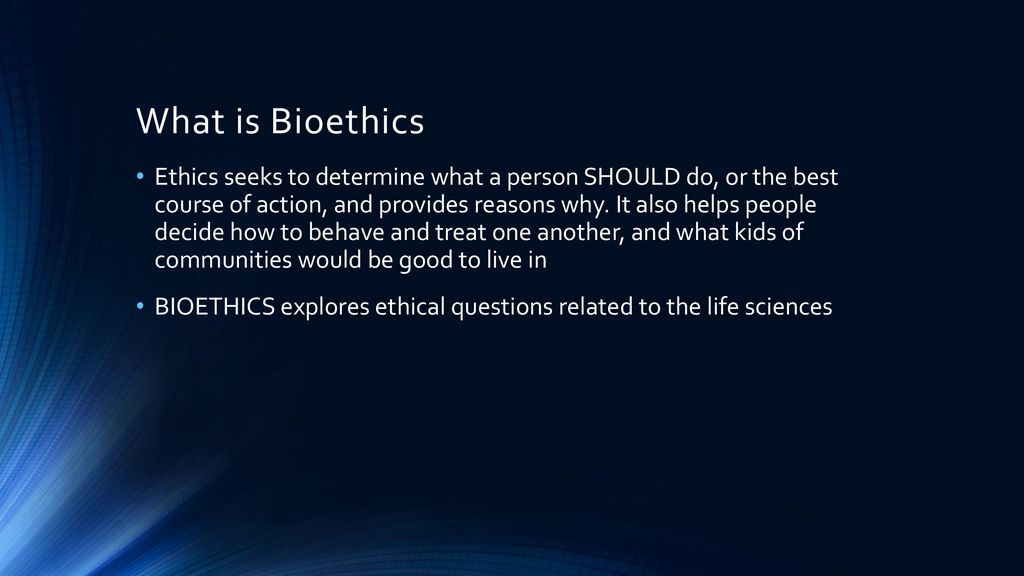 What is Bioethics

• Ethics seeks to determine what a person SHOULD do, or the best course of action, and provides reasons why. It also helps people decide how to behave and treat one another, and what kids of communities would be good to live in

• BIOETHICS explores ethical questions related to the life sciences